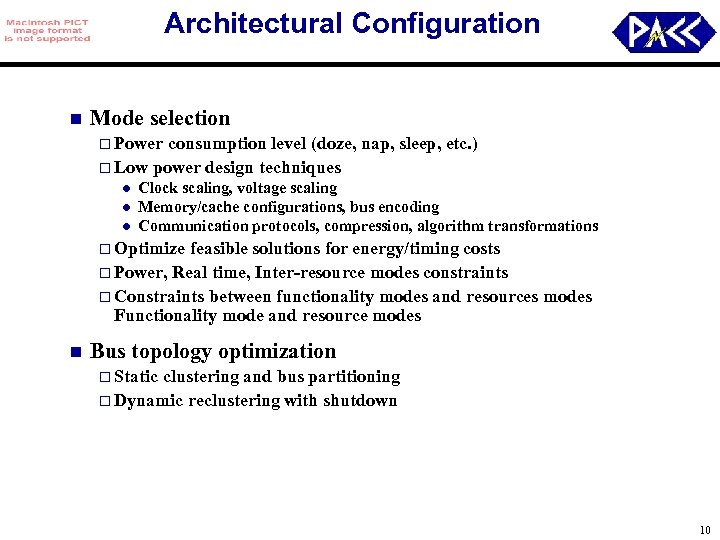 Macintosh PICT image format is not supported

Architectural Configuration

PACC

■ Mode selection
□ Power consumption level (doze, nap, sleep, etc.)
□ Low power design techniques
● Clock scaling, voltage scaling
● Memory/cache configurations, bus encoding
● Communication protocols, compression, algorithm transformations
□ Optimize feasible solutions for energy/timing costs
□ Power, Real time, Inter-resource modes constraints
□ Constraints between functionality modes and resources modes Functionality mode and resource modes

■ Bus topology optimization
□ Static clustering and bus partitioning
□ Dynamic reclustering with shutdown

10